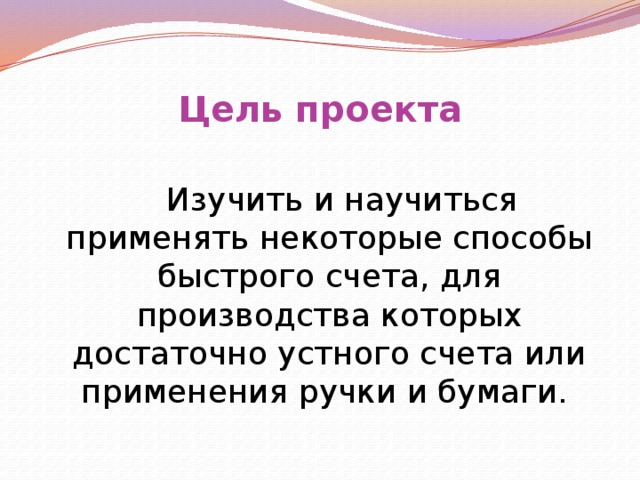 Цель проекта

Изучить и научиться применять некоторые способы быстрого счета, для производства которых достаточно устного счета или применения ручки и бумаги.